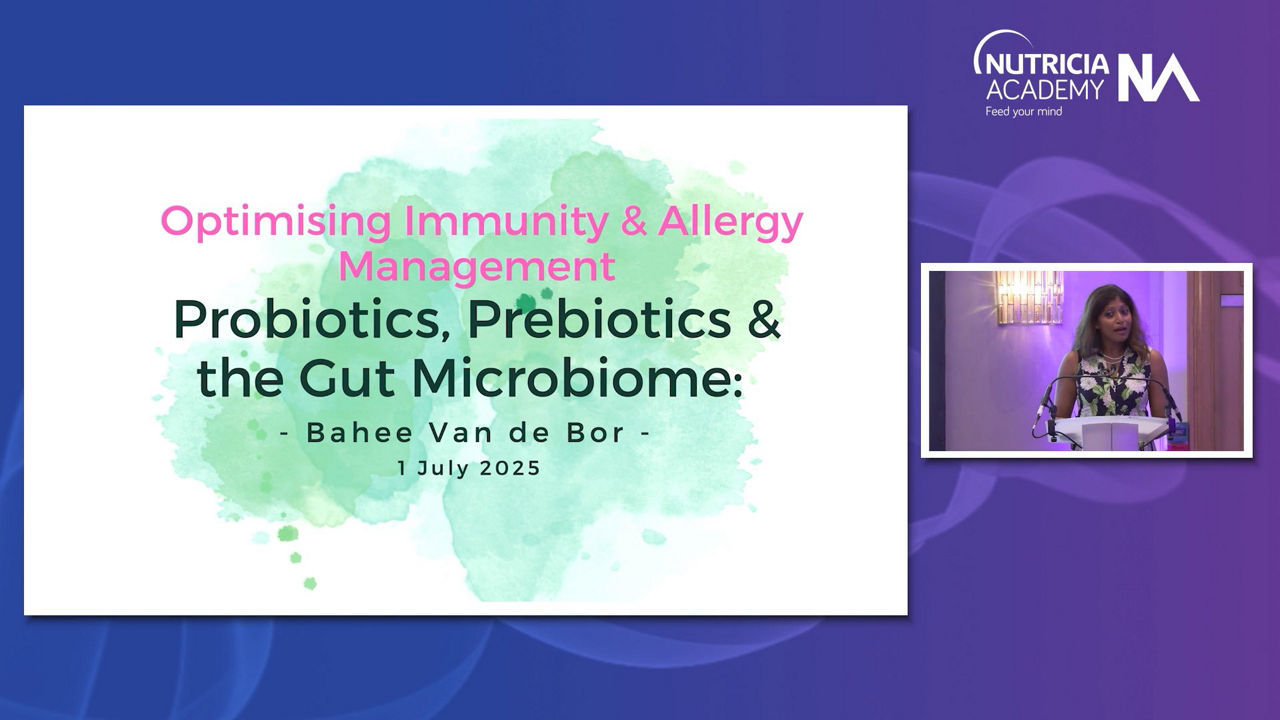 NUTRICIA ACADEMY NA
Feed your mind

Optimising Immunity & Allergy Management

Probiotics, Prebiotics & the Gut Microbiome:

- Bahee Van de Bor -

1 July 2025